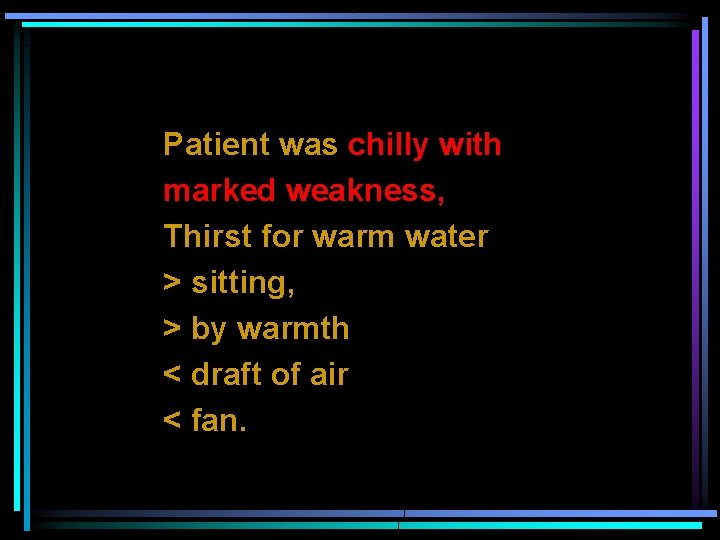 Patient was chilly with marked weakness,
Thirst for warm water
> sitting,
> by warmth
< draft of air
< fan.